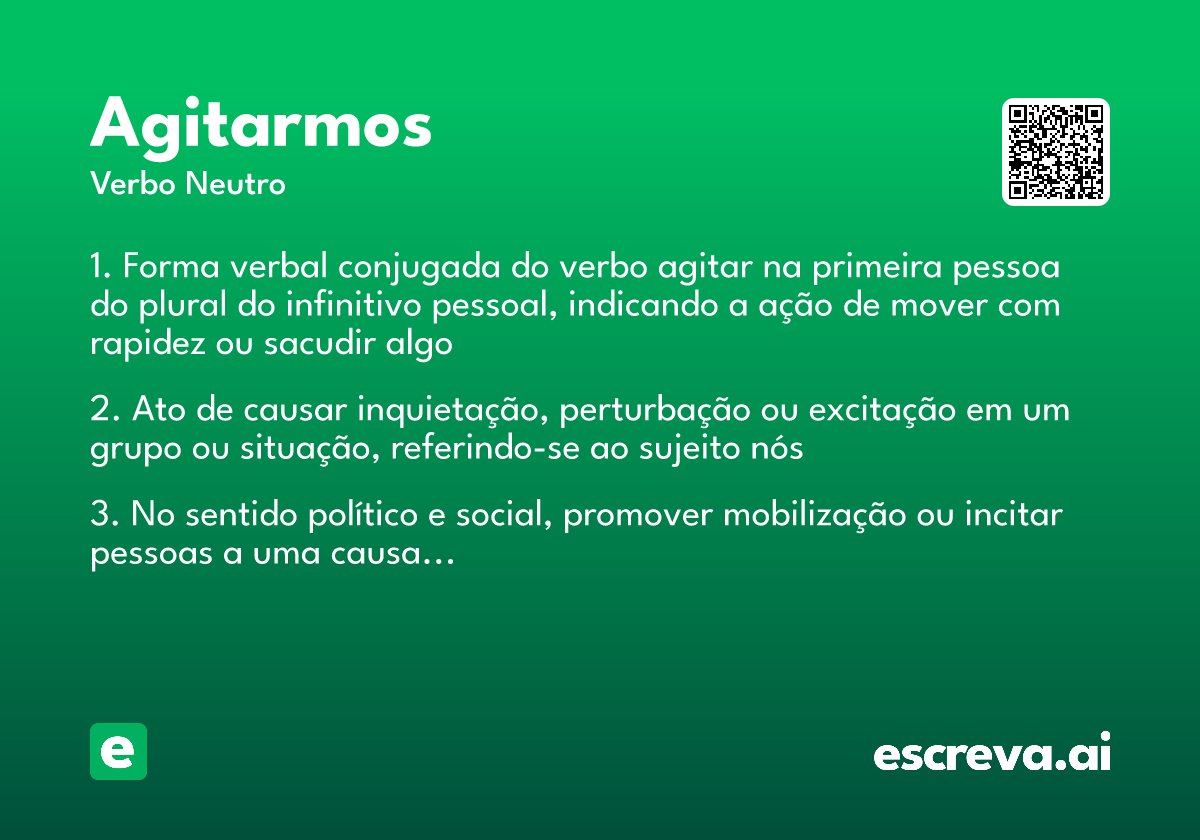 Agitarmos
Verbo Neutro

1. Forma verbal conjugada do verbo agitar na primeira pessoa do plural do infinitivo pessoal, indicando a ação de mover com rapidez ou sacudir algo

2. Ato de causar inquietação, perturbação ou excitação em um grupo ou situação, referindo-se ao sujeito nós

3. No sentido político e social, promover mobilização ou incitar pessoas a uma causa…

e

escreva.ai